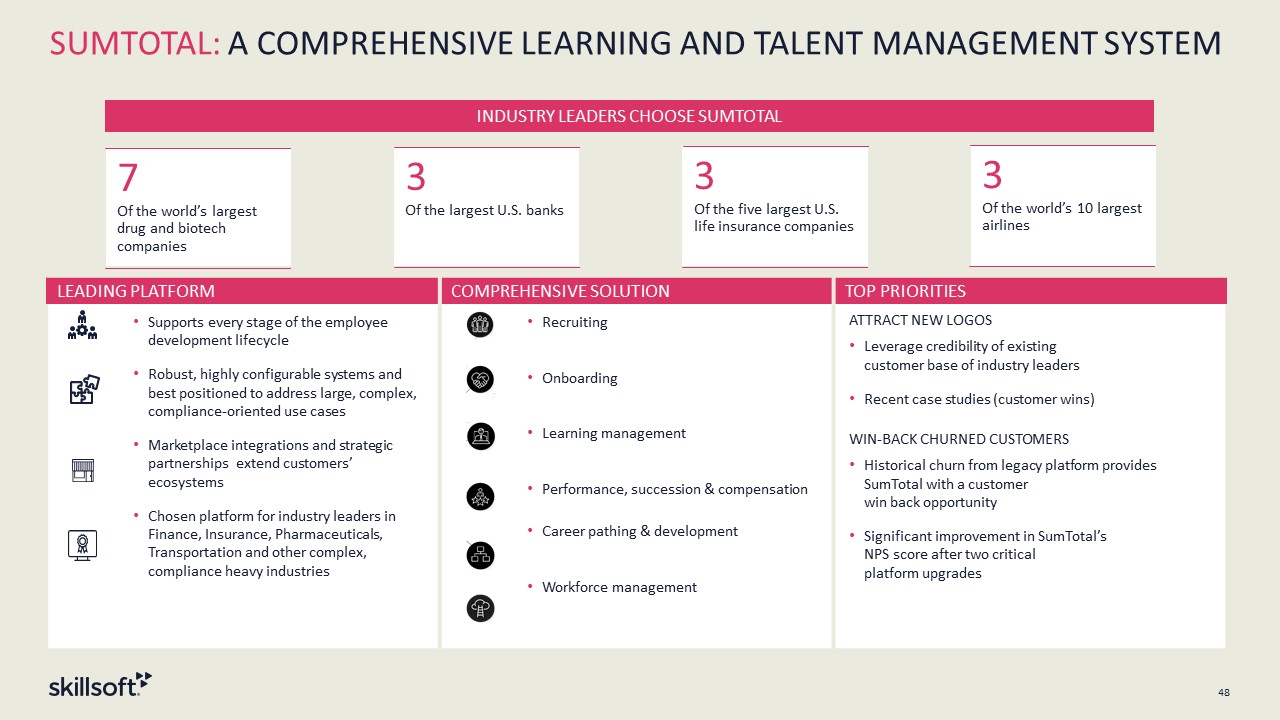 SUMTOTAL: A COMPREHENSIVE LEARNING AND TALENT MANAGEMENT SYSTEM

INDUSTRY LEADERS CHOOSE SUMTOTAL

7
Of the world's largest drug and biotech companies

3
Of the largest U.S. banks

3
Of the five largest U.S. life insurance companies

3
Of the world's 10 largest airlines

LEADING PLATFORM

• Supports every stage of the employee development lifecycle

• Robust, highly configurable systems and best positioned to address large, complex, compliance-oriented use cases

• Marketplace integrations and strategic partnerships extend customers' ecosystems

• Chosen platform for industry leaders in Finance, Insurance, Pharmaceuticals, Transportation and other complex, compliance heavy industries

COMPREHENSIVE SOLUTION

• Recruiting

• Onboarding

• Learning management

• Performance, succession & compensation

• Career pathing & development

• Workforce management

TOP PRIORITIES

ATTRACT NEW LOGOS

• Leverage credibility of existing customer base of industry leaders

• Recent case studies (customer wins)

WIN-BACK CHURNED CUSTOMERS

• Historical churn from legacy platform provides SumTotal with a customer win back opportunity

• Significant improvement in SumTotal's NPS score after two critical platform upgrades

skillsoft

48